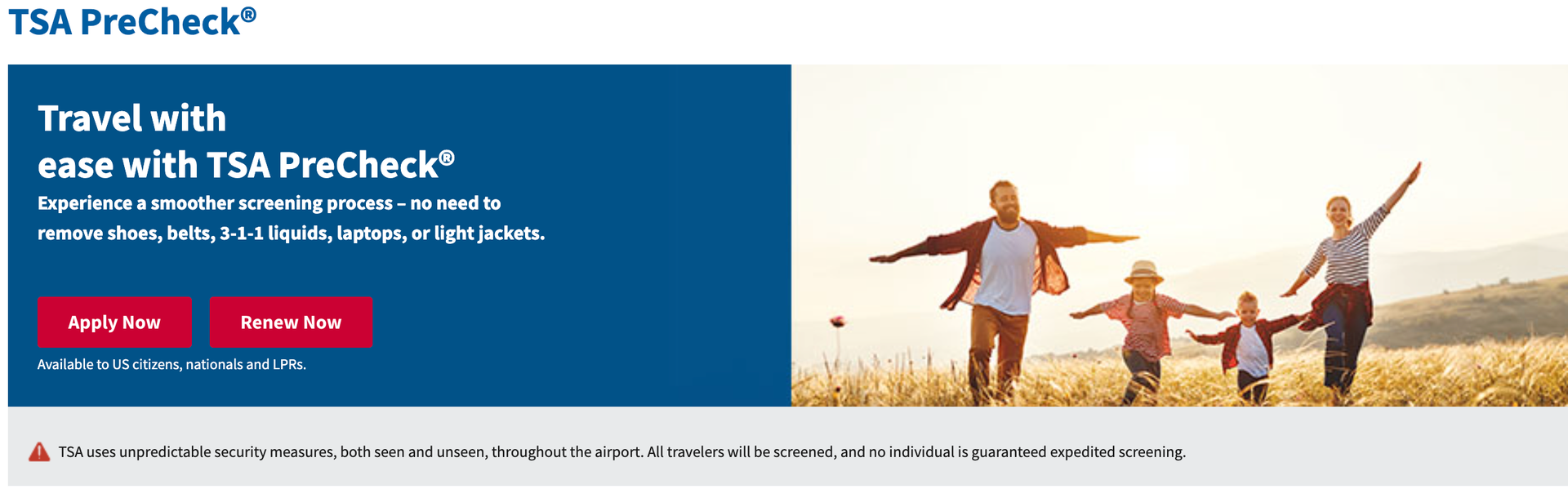 TSA PreCheck®

Travel with
ease with TSA PreCheck®

Experience a smoother screening process – no need to remove shoes, belts, 3-1-1 liquids, laptops, or light jackets.

Apply Now

Renew Now

Available to US citizens, nationals and LPRs.

TSA uses unpredictable security measures, both seen and unseen, throughout the airport. All travelers will be screened, and no individual is guaranteed expedited screening.